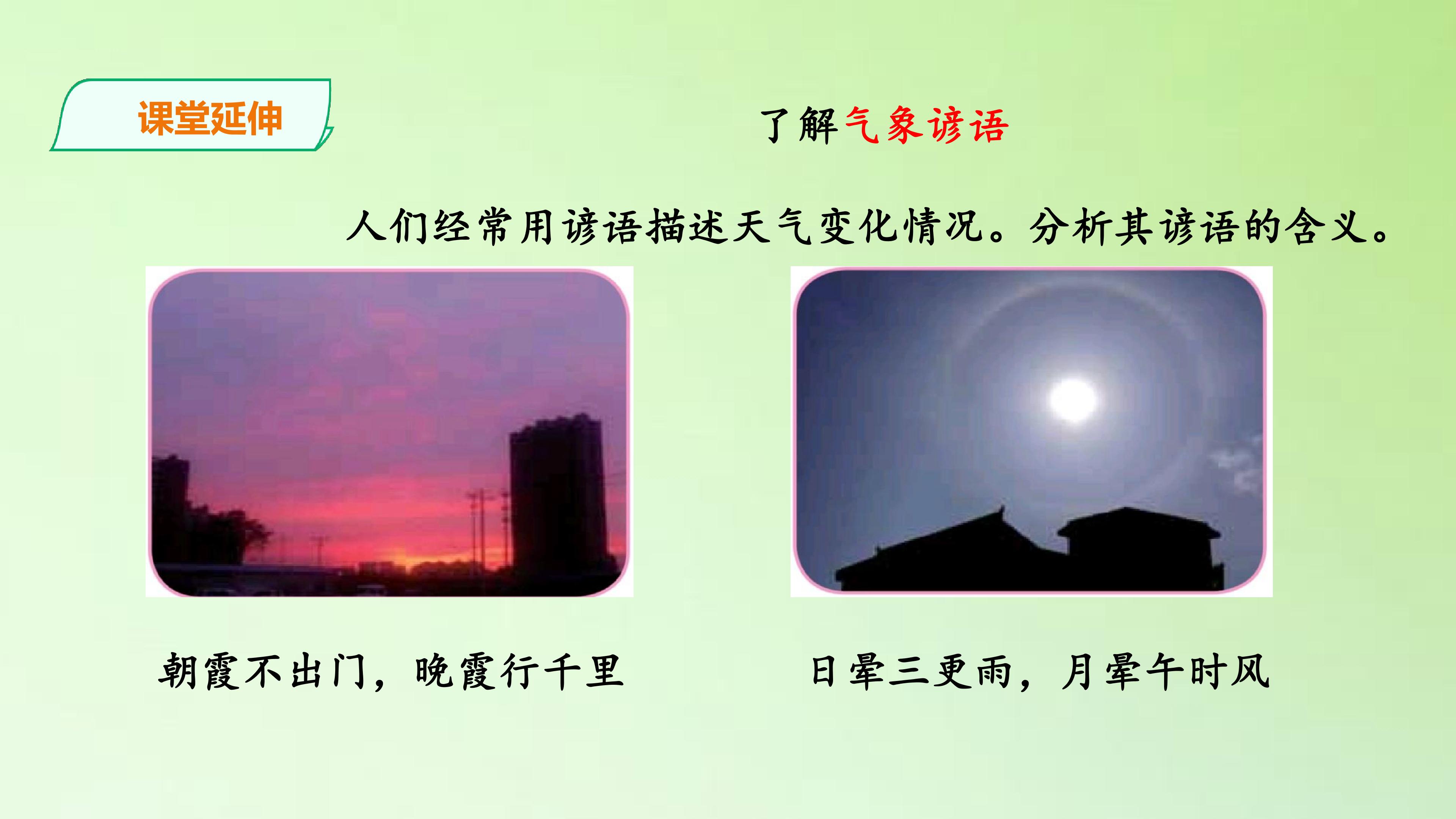 课堂延伸

了解气象谚语

人们经常用谚语描述天气变化情况。分析其谚语的含义。

朝霞不出门，晚霞行千里

日晕三更雨，月晕午时风